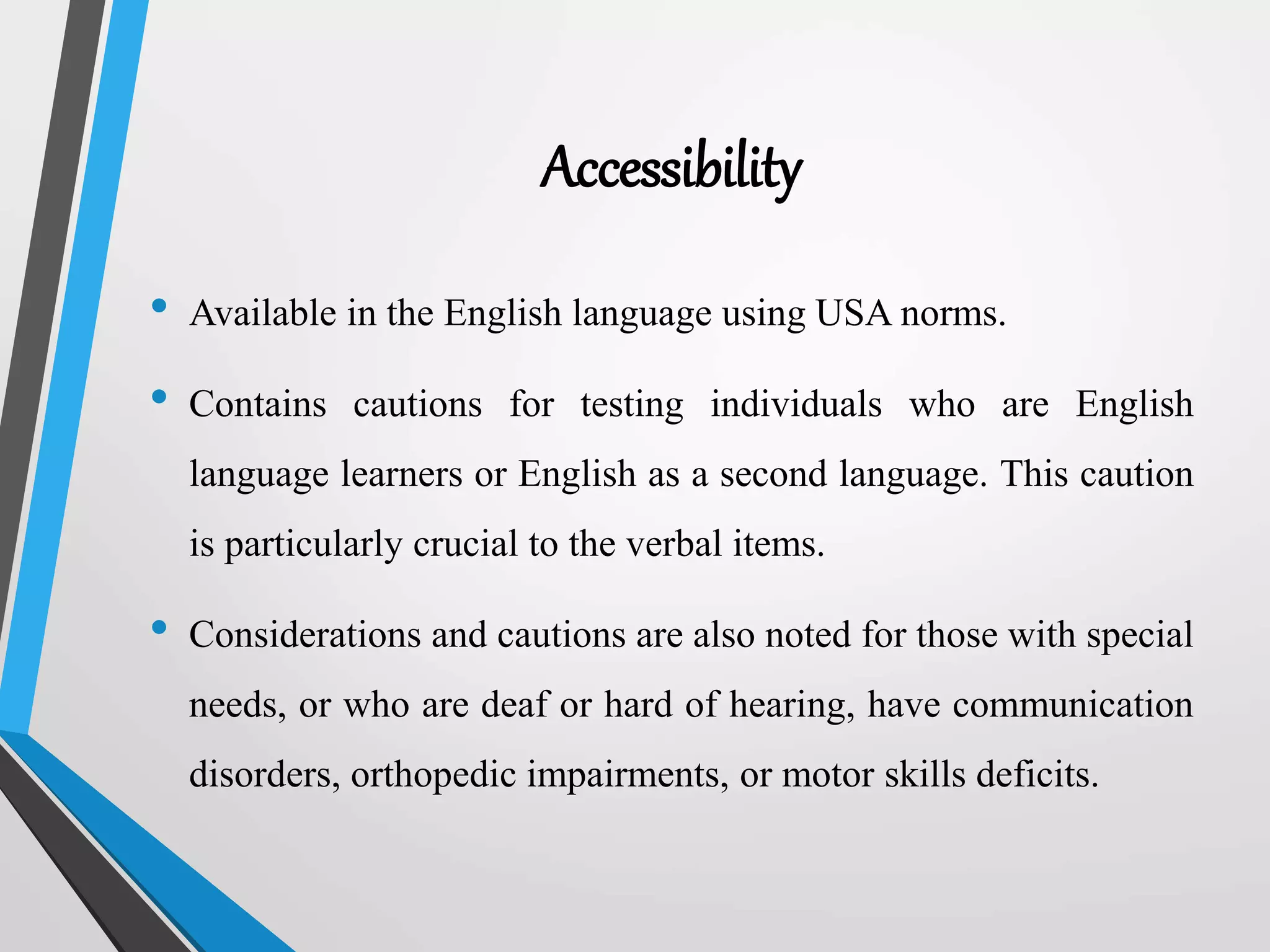 Accessibility

• Available in the English language using USA norms.

• Contains cautions for testing individuals who are English language learners or English as a second language. This caution is particularly crucial to the verbal items.

• Considerations and cautions are also noted for those with special needs, or who are deaf or hard of hearing, have communication disorders, orthopedic impairments, or motor skills deficits.